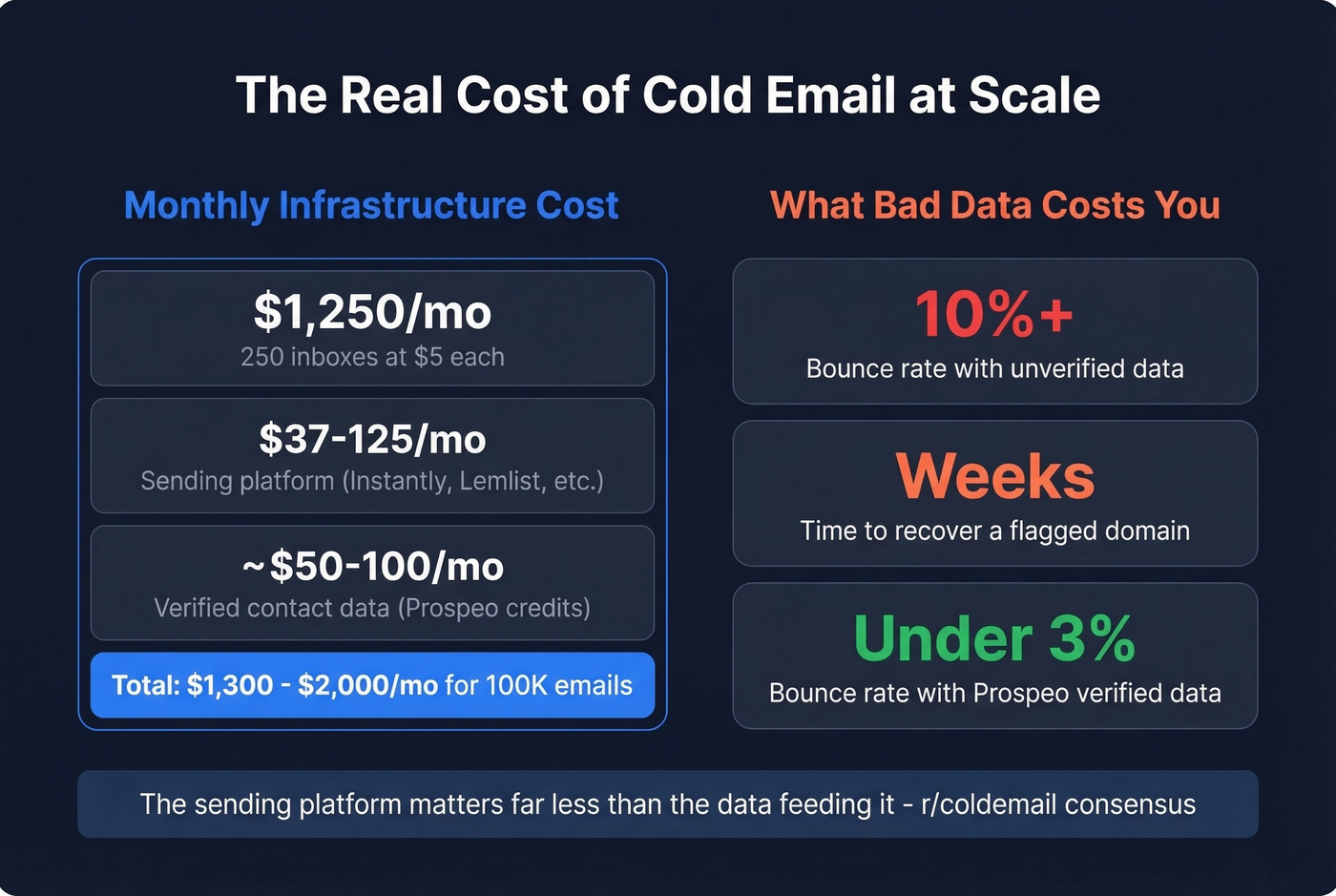 The Real Cost of Cold Email at Scale

Monthly Infrastructure Cost

$1,250/mo
250 inboxes at $5 each

$37-125/mo
Sending platform (Instantly, Lemlist, etc.)

~$50-100/mo
Verified contact data (Prospeo credits)

Total: $1,300 - $2,000/mo for 100K emails

What Bad Data Costs You

10%+
Bounce rate with unverified data

Weeks
Time to recover a flagged domain

Under 3%
Bounce rate with Prospeo verified data

The sending platform matters far less than the data feeding it - r/coldemail consensus